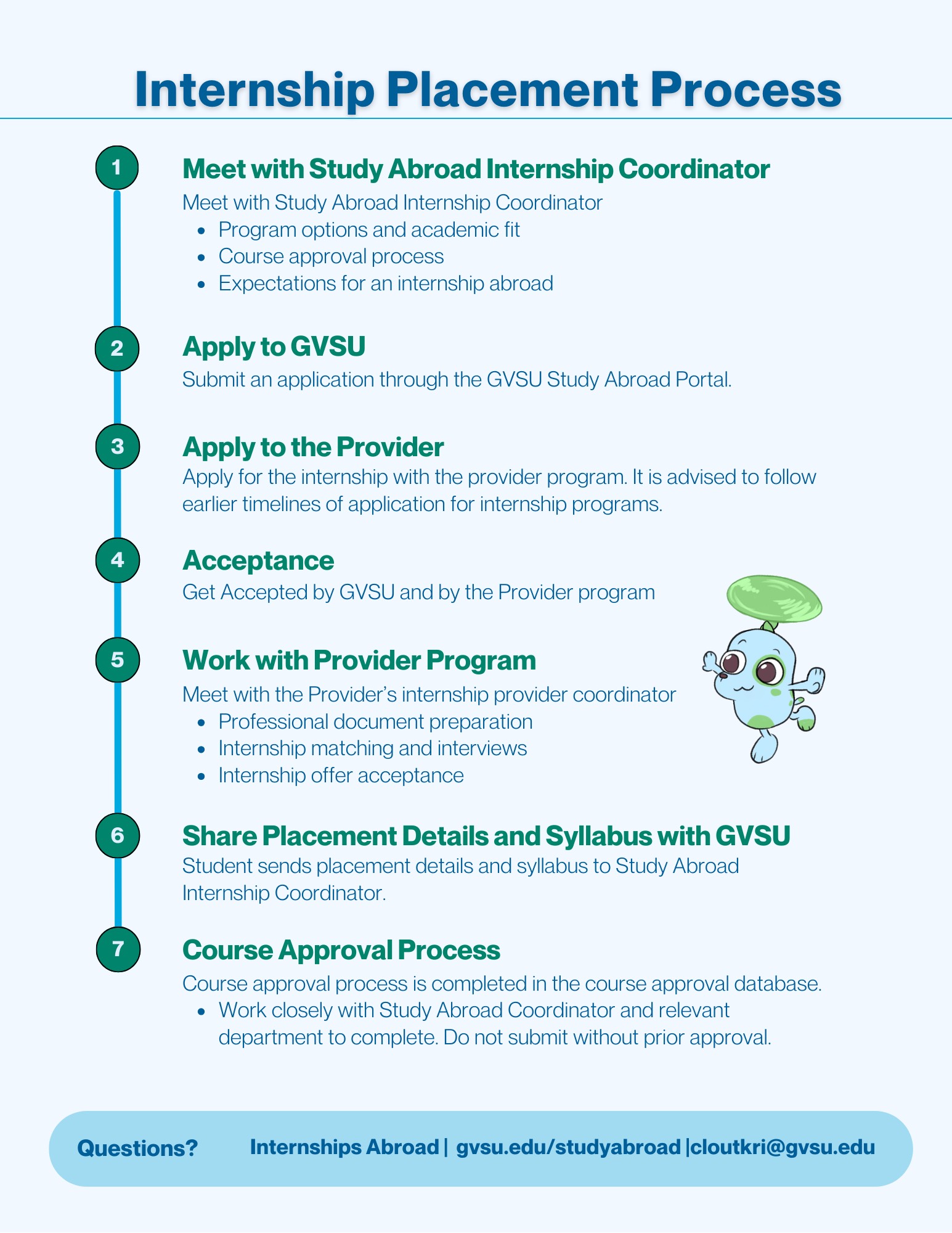 Internship Placement Process

1
Meet with Study Abroad Internship Coordinator
Meet with Study Abroad Internship Coordinator
- Program options and academic fit
- Course approval process
- Expectations for an internship abroad

2
Apply to GVSU
Submit an application through the GVSU Study Abroad Portal.

3
Apply to the Provider
Apply for the internship with the provider program. It is advised to follow earlier timelines of application for internship programs.

4
Acceptance
Get Accepted by GVSU and by the Provider program

5
Work with Provider Program
Meet with the Provider's internship provider coordinator
- Professional document preparation
- Internship matching and interviews
- Internship offer acceptance

6
Share Placement Details and Syllabus with GVSU
Student sends placement details and syllabus to Study Abroad Internship Coordinator.

7
Course Approval Process
Course approval process is completed in the course approval database.
- Work closely with Study Abroad Coordinator and relevant department to complete. Do not submit without prior approval.

Questions? Internships Abroad | gvsu.edu/studyabroad |cloutkri@gvsu.edu